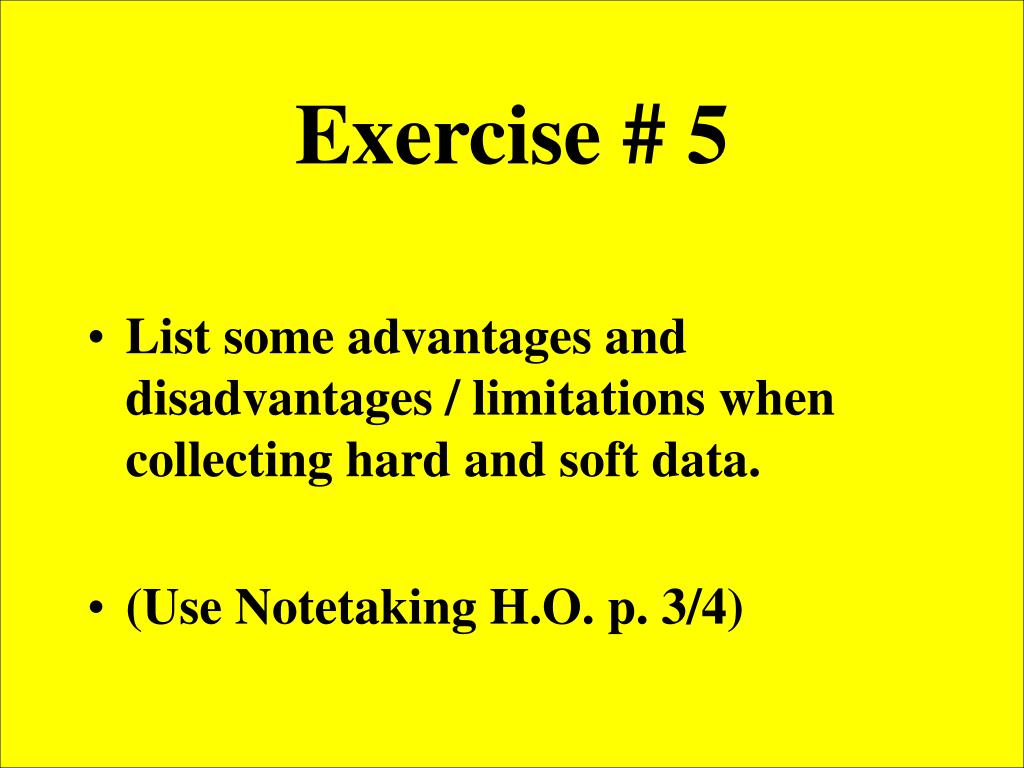 Exercise # 5

• List some advantages and disadvantages / limitations when collecting hard and soft data.

• (Use Notetaking H.O. p. 3/4)